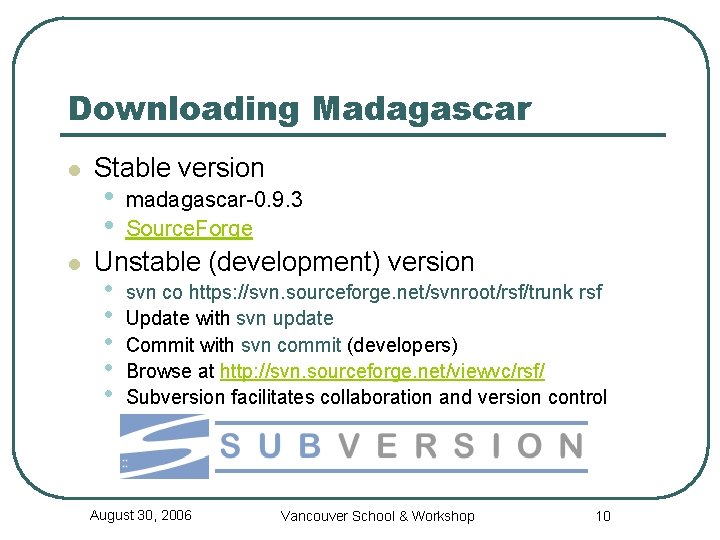 Downloading Madagascar

- Stable version
  - madagascar-0.9.3
  - SourceForge
- Unstable (development) version
  - svn co https://svn.sourceforge.net/svnroot/rsf/trunk rsf
  - Update with svn update
  - Commit with svn commit (developers)
  - Browse at http://svn.sourceforge.net/viewvc/rsf/
  - Subversion facilitates collaboration and version control

SUBVERSION

August 30, 2006 Vancouver School & Workshop 10